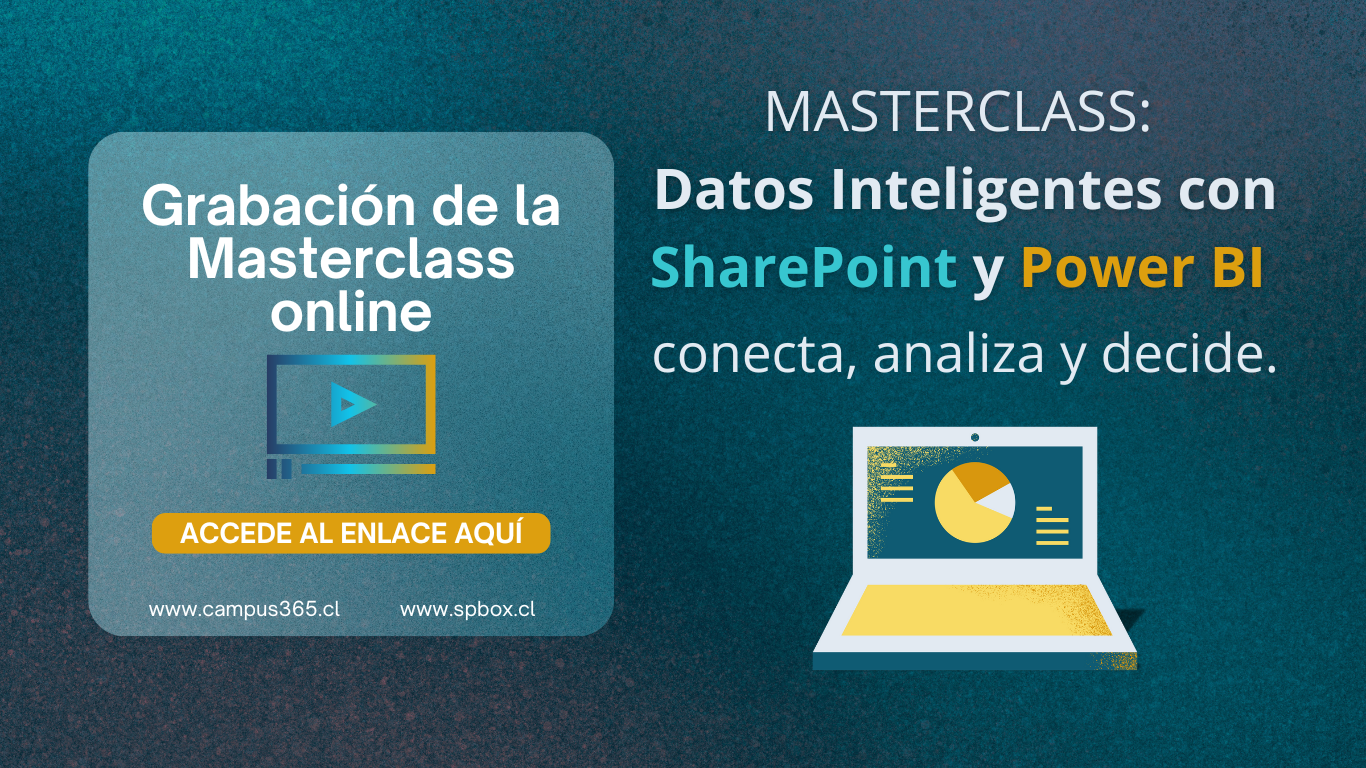 Grabación de la Masterclass online

ACCEDE AL ENLACE AQUÍ

www.campus365.cl www.spbox.cl

MASTERCLASS:
Datos Inteligentes con SharePoint y Power BI
conecta, analiza y decide.